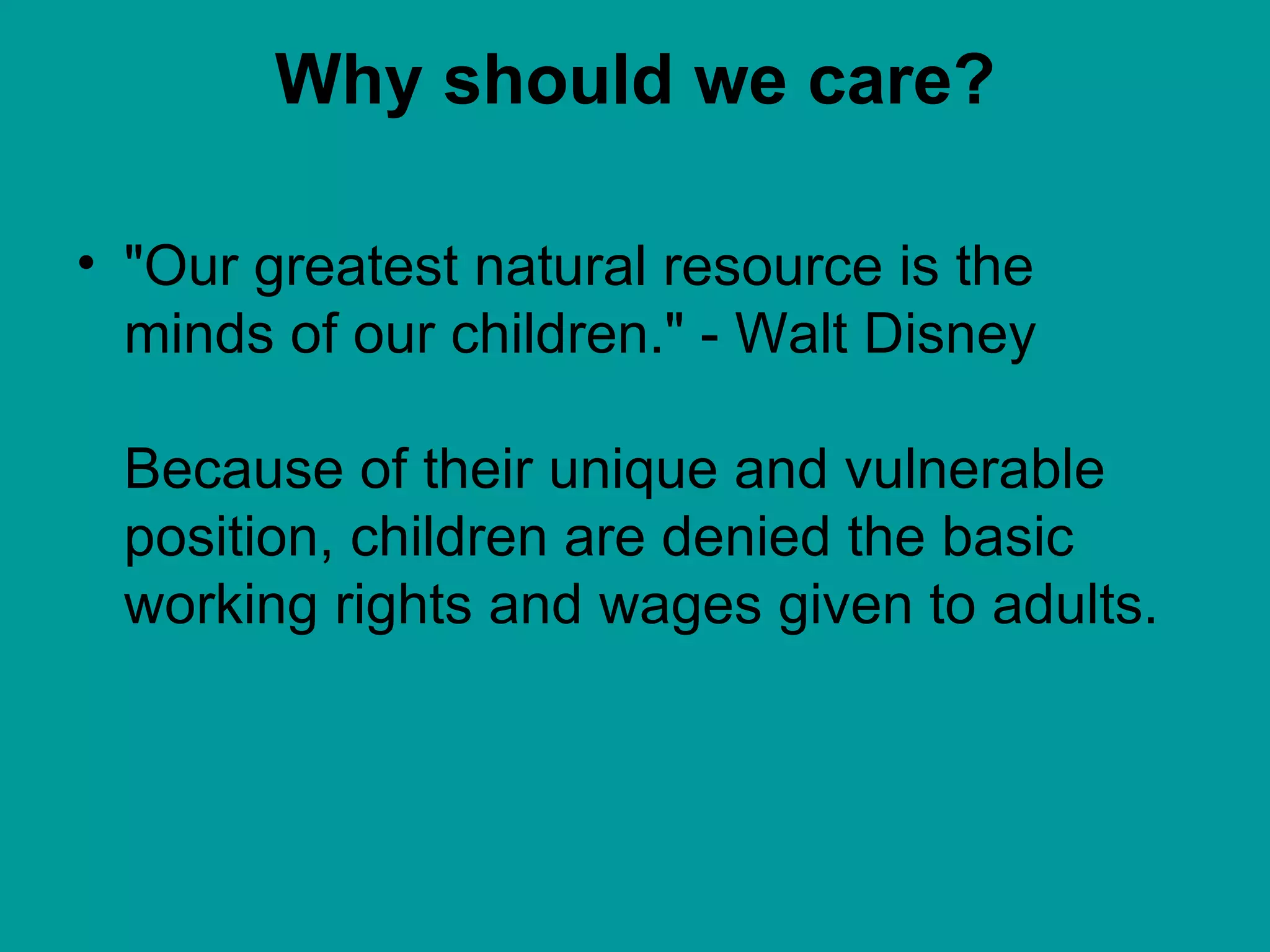 Why should we care?

• "Our greatest natural resource is the minds of our children." - Walt Disney

Because of their unique and vulnerable position, children are denied the basic working rights and wages given to adults.